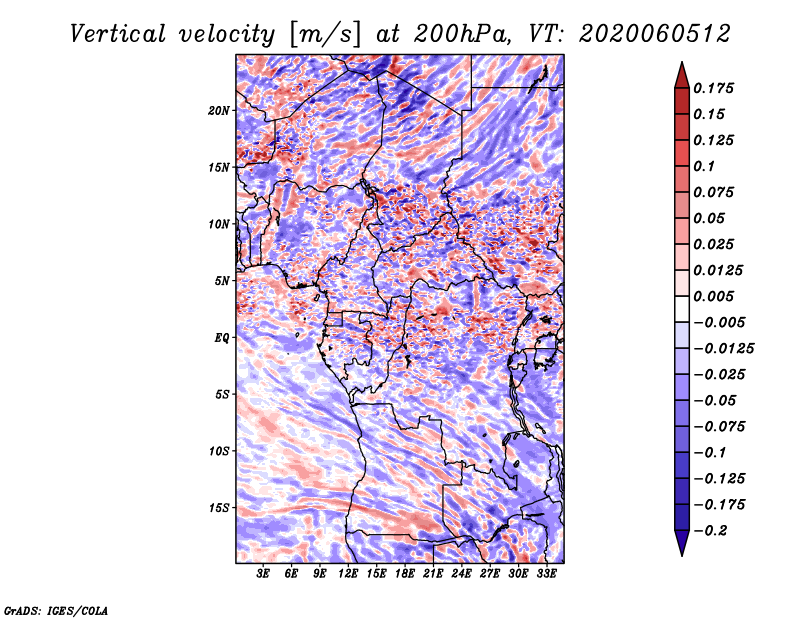 Vertical velocity [m/s] at 200hPa, VT: 2020060512

20N
15N
10N
5N
EQ
5S
10S
15S

3E 6E 9E 12E 15E 18E 21E 24E 27E 30E 33E

0.175
0.15
0.125
0.1
0.075
0.05
0.025
0.0125
0.005
−0.005
−0.0125
−0.025
−0.05
−0.075
−0.1
−0.125
−0.175
−0.2

GrADS: IGES/COLA